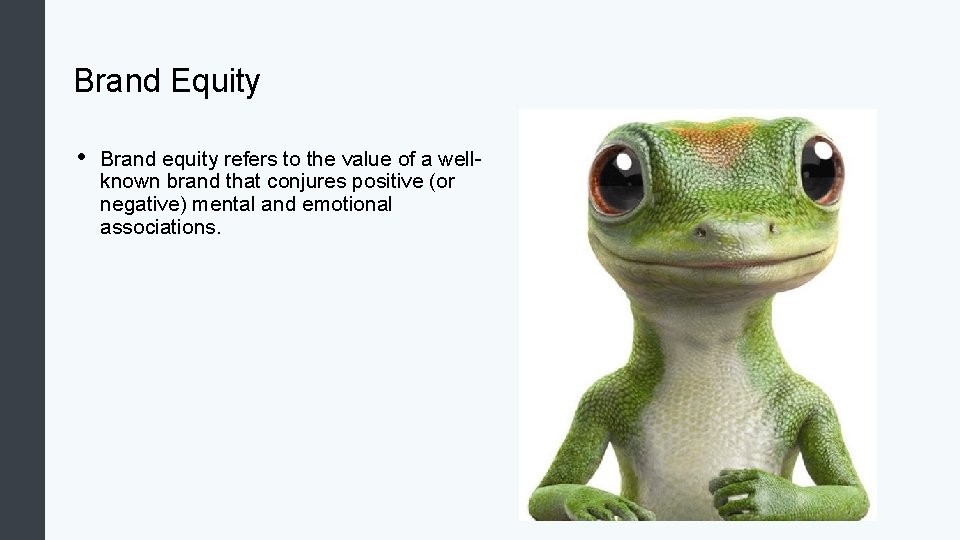 Brand Equity

• Brand equity refers to the value of a well-known brand that conjures positive (or negative) mental and emotional associations.